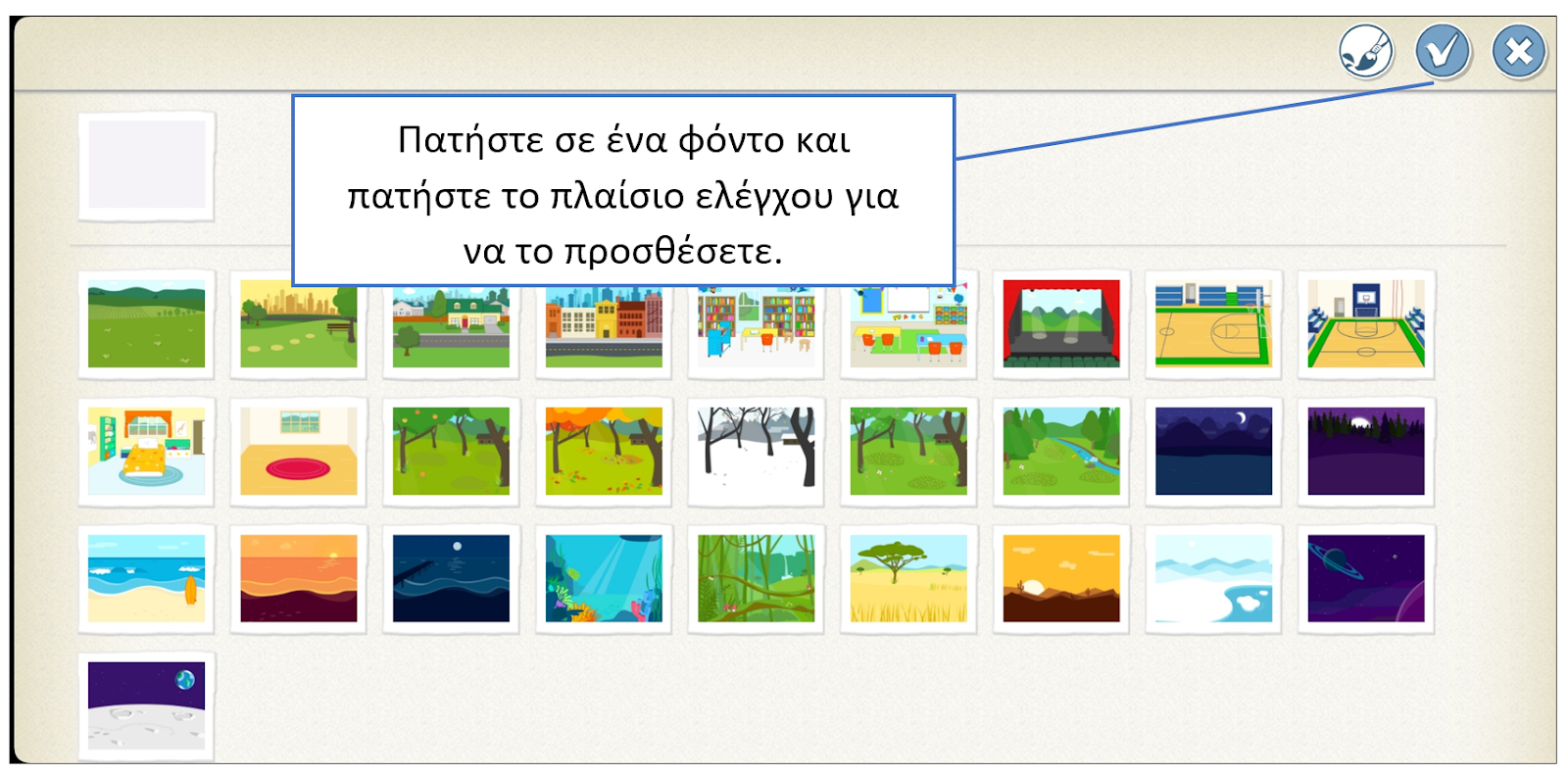 Πατήστε σε ένα φόντο και πατήστε το πλαίσιο ελέγχου για να το προσθέσετε.